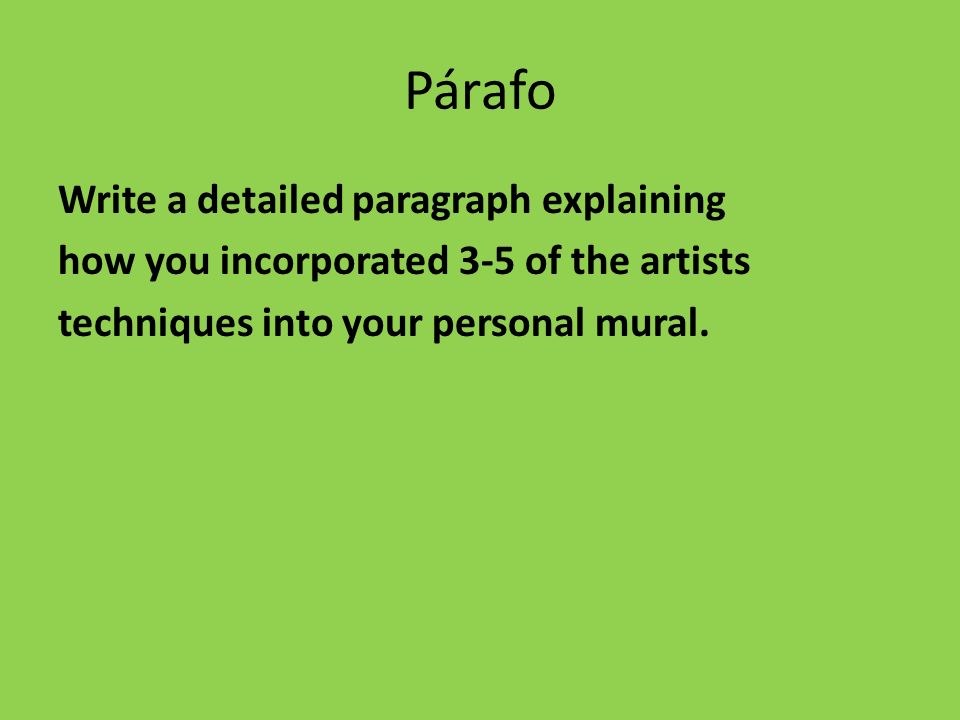 Párafo

Write a detailed paragraph explaining how you incorporated 3-5 of the artists techniques into your personal mural.